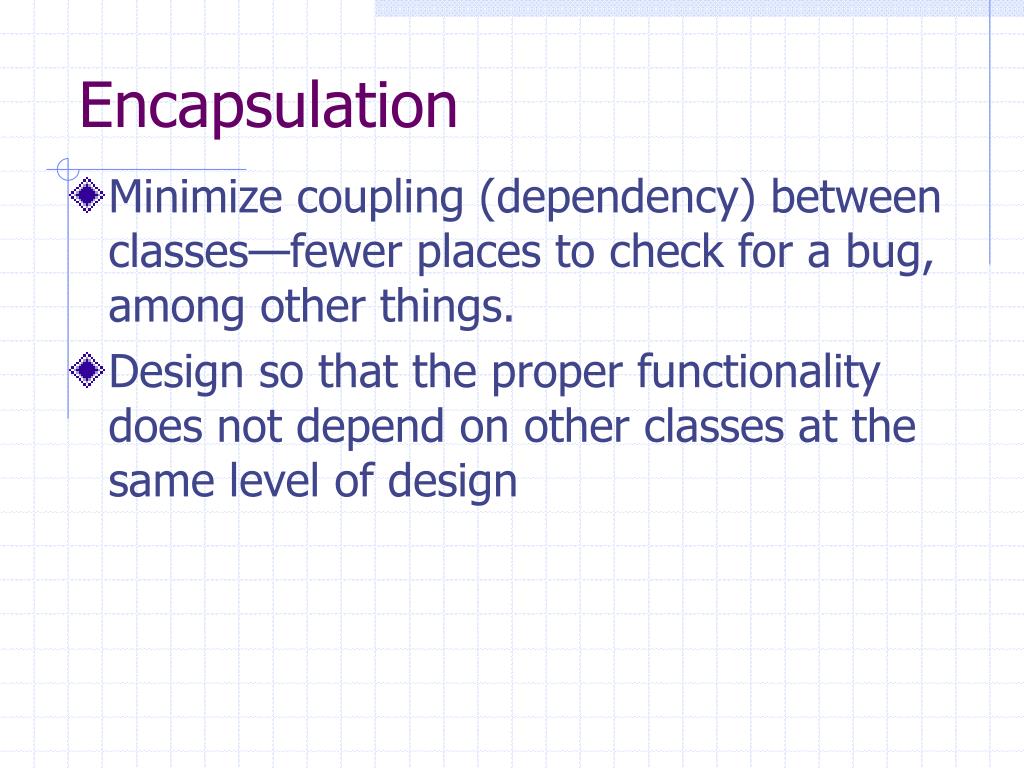 Encapsulation

Minimize coupling (dependency) between classes—fewer places to check for a bug, among other things.

Design so that the proper functionality does not depend on other classes at the same level of design